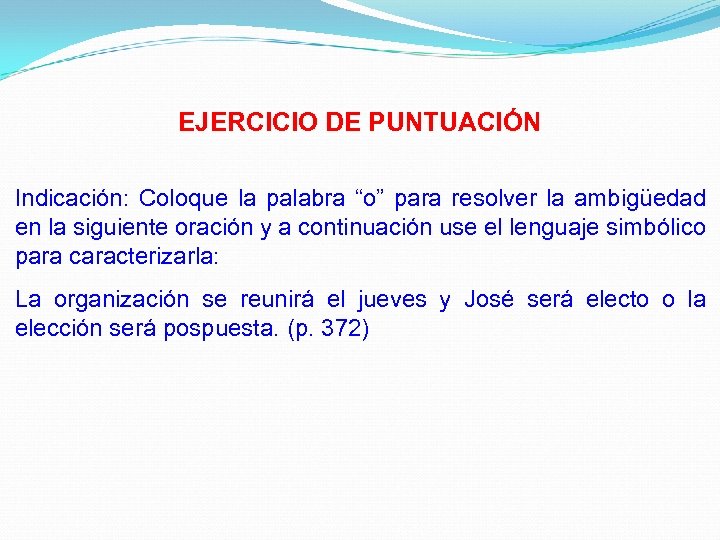 EJERCICIO DE PUNTUACIÓN

Indicación: Coloque la palabra “o” para resolver la ambigüedad en la siguiente oración y a continuación use el lenguaje simbólico para caracterizarla:

La organización se reunirá el jueves y José será electo o la elección será pospuesta. (p. 372)